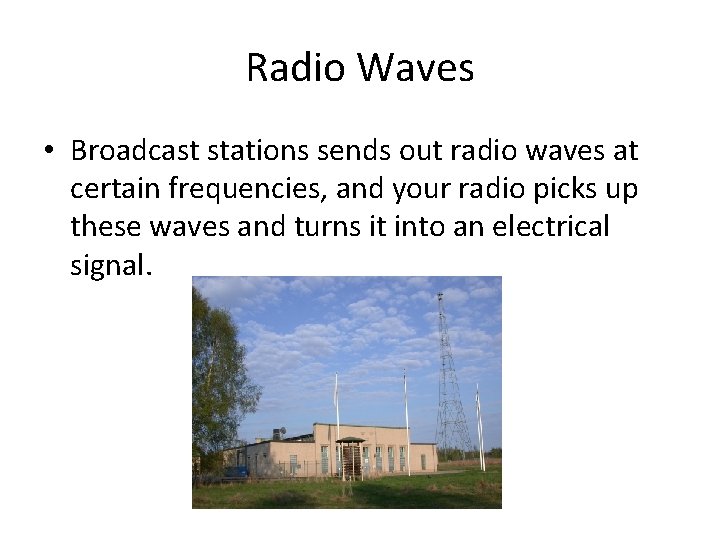 Radio Waves

• Broadcast stations sends out radio waves at certain frequencies, and your radio picks up these waves and turns it into an electrical signal.